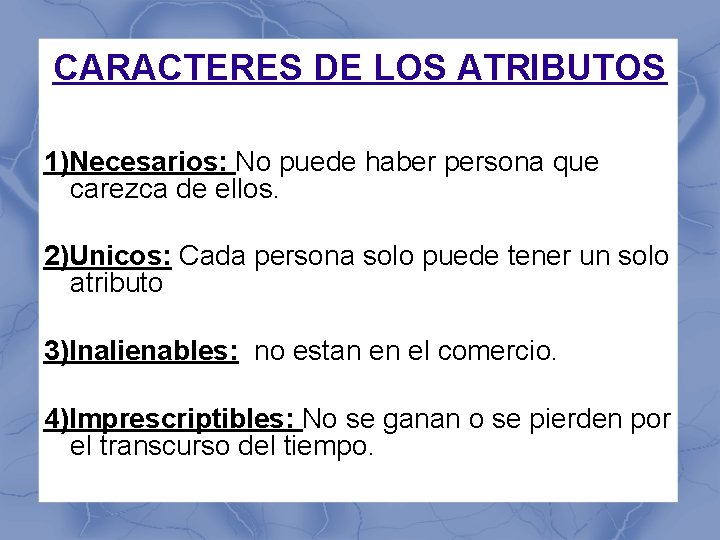 CARACTERES DE LOS ATRIBUTOS

1)Necesarios: No puede haber persona que carezca de ellos.

2)Unicos: Cada persona solo puede tener un solo atributo

3)Inalienables: no estan en el comercio.

4)Imprescriptibles: No se ganan o se pierden por el transcurso del tiempo.